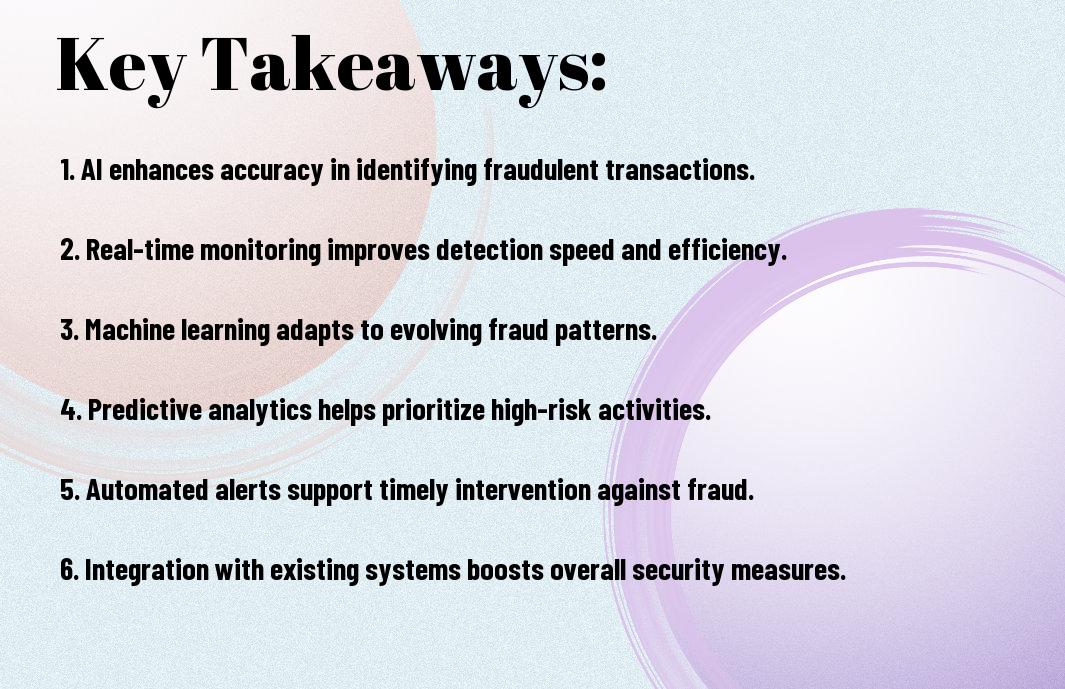 Key Takeaways:

1. AI enhances accuracy in identifying fraudulent transactions.

2. Real-time monitoring improves detection speed and efficiency.

3. Machine learning adapts to evolving fraud patterns.

4. Predictive analytics helps prioritize high-risk activities.

5. Automated alerts support timely intervention against fraud.

6. Integration with existing systems boosts overall security measures.